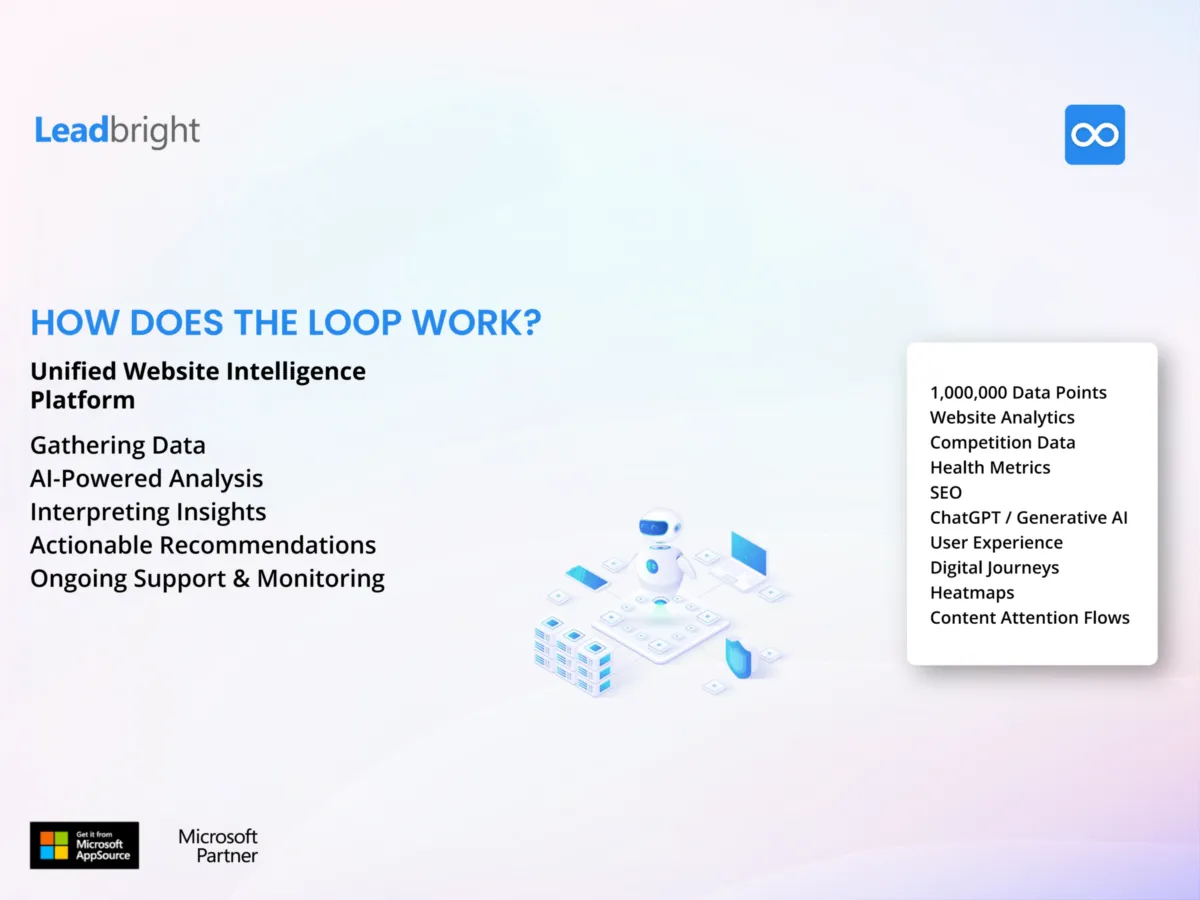 Leadbright

HOW DOES THE LOOP WORK?

Unified Website Intelligence Platform

Gathering Data
AI-Powered Analysis
Interpreting Insights
Actionable Recommendations
Ongoing Support & Monitoring

1,000,000 Data Points
Website Analytics
Competition Data
Health Metrics
SEO
ChatGPT / Generative AI
User Experience
Digital Journeys
Heatmaps
Content Attention Flows

Get it from Microsoft AppSource

Microsoft Partner